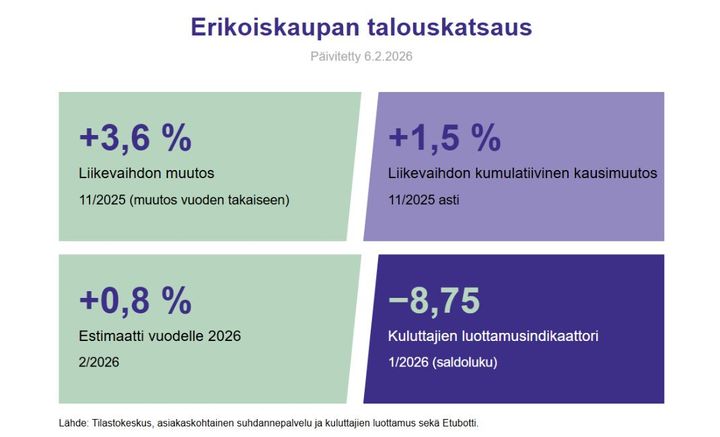 Erikoiskaupan talouskatsaus

Päivitetty 6.2.2026

+3,6 %

Liikevaihdon muutos

11/2025 (muutos vuoden takaiseen)

+1,5 %

Liikevaihdon kumulatiivinen kausimuutos

11/2025 asti

+0,8 %

Estimaatti vuodelle 2026

2/2026

−8,75

Kuluttajien luottamusindikaattori

1/2026 (saldoluku)

Lähde: Tilastokeskus, asiakaskohtainen suhdannepalvelu ja kuluttajien luottamus sekä Etubotti.